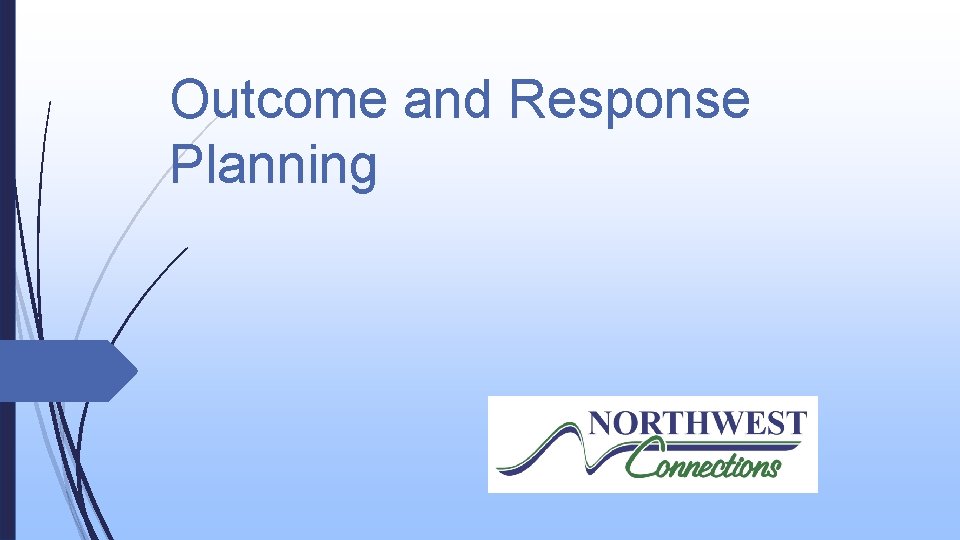 Outcome and Response Planning

NORTHWEST
Connections